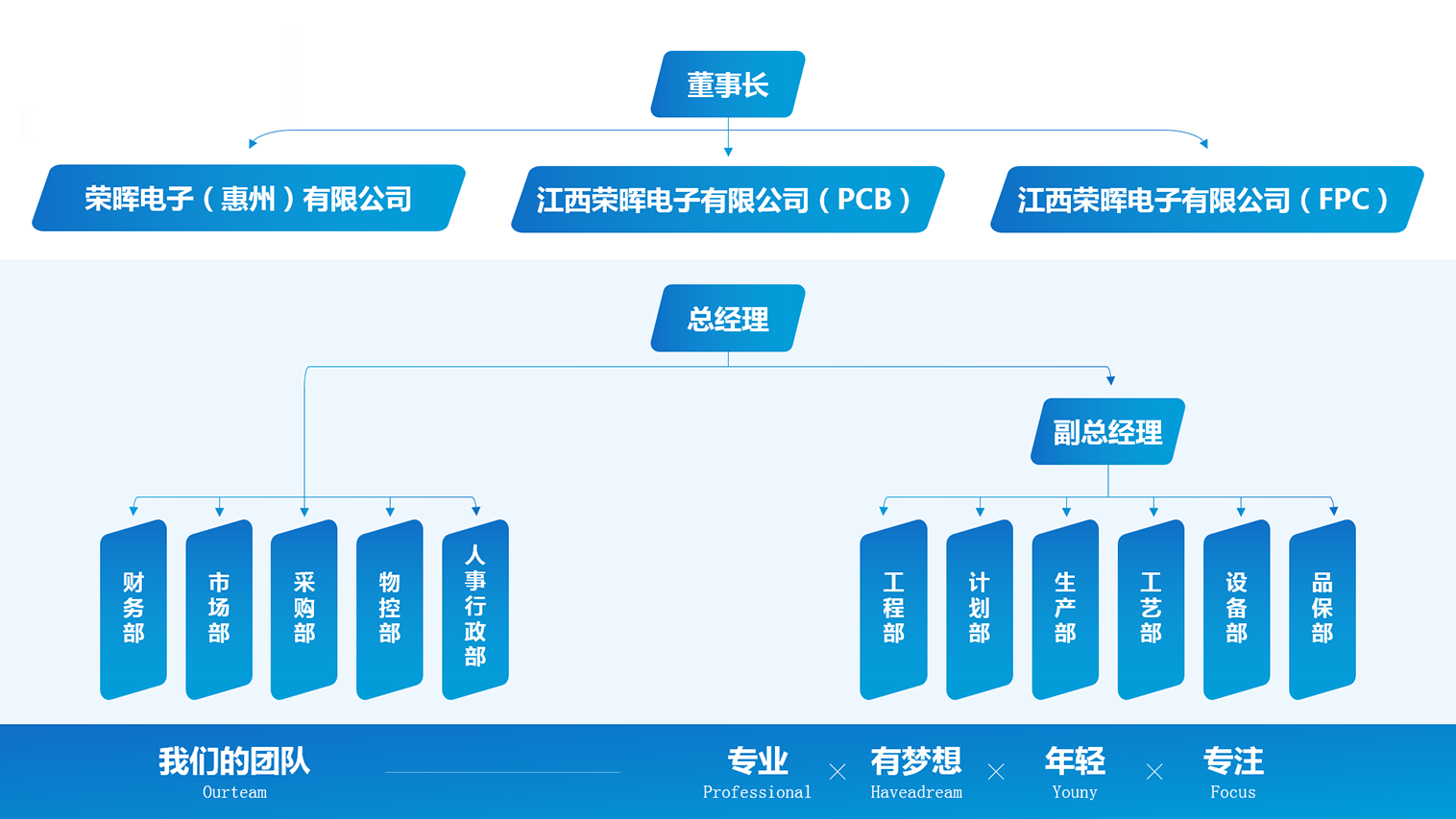 董事长

荣晖电子（惠州）有限公司

江西荣晖电子有限公司（PCB）

江西荣晖电子有限公司（FPC）

总经理

副总经理

财务部

市场部

采购部

物控部

人事行政部

工程部

计划部

生产部

工艺部

设备部

品保部

我们的团队
Ourteam

专业
Professional

×

有梦想
Haveadream

×

年轻
Youny

×

专注
Focus